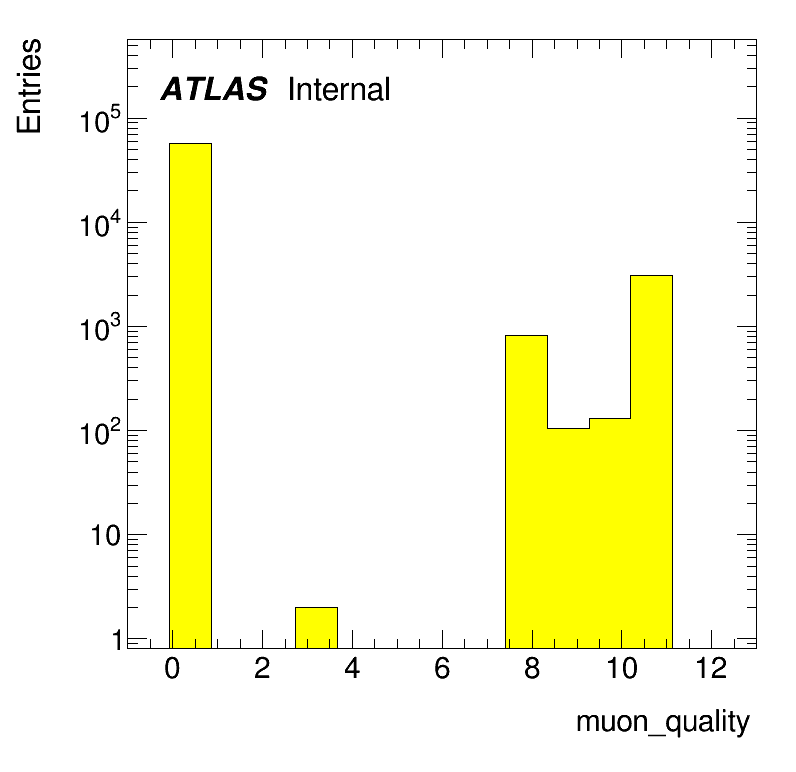 Entries

ATLAS Internal

$10^5$

$10^4$

$10^3$

$10^2$

10

1

0 2 4 6 8 10 12

muon_quality